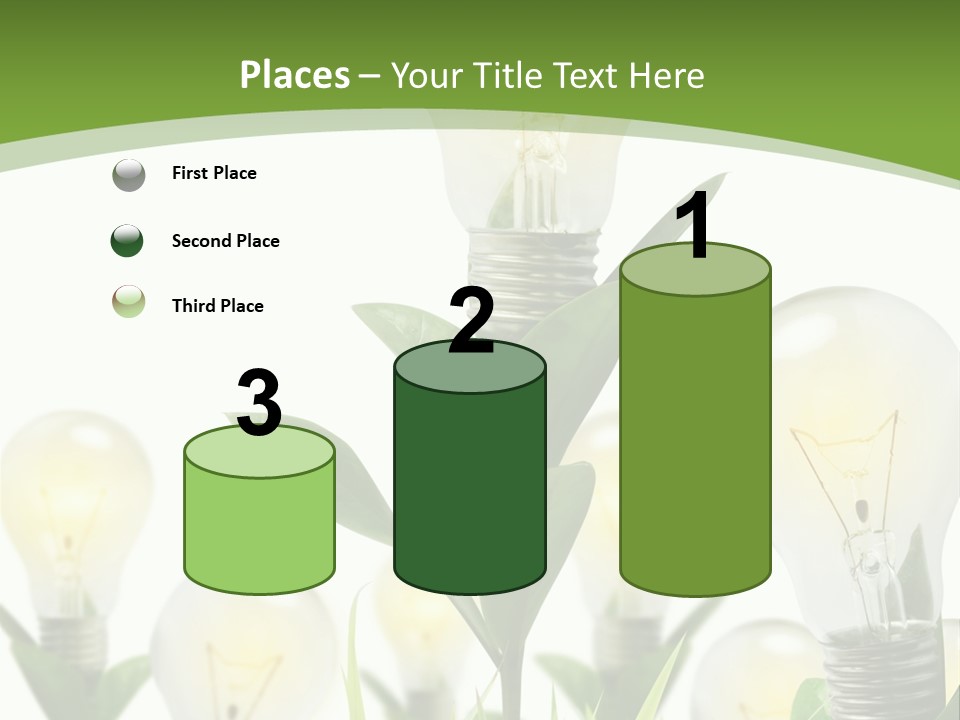 Places – Your Title Text Here

First Place

Second Place

Third Place

3

2

1